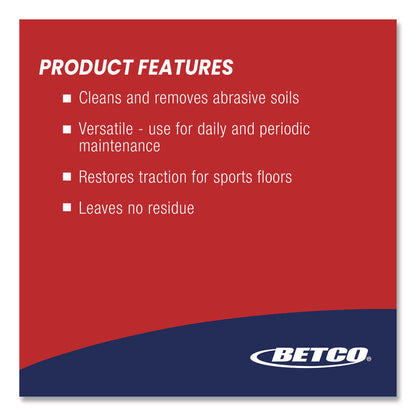 PRODUCT FEATURES

■ Cleans and removes abrasive soils

■ Versatile - use for daily and periodic maintenance

■ Restores traction for sports floors

■ Leaves no residue

BETCO®